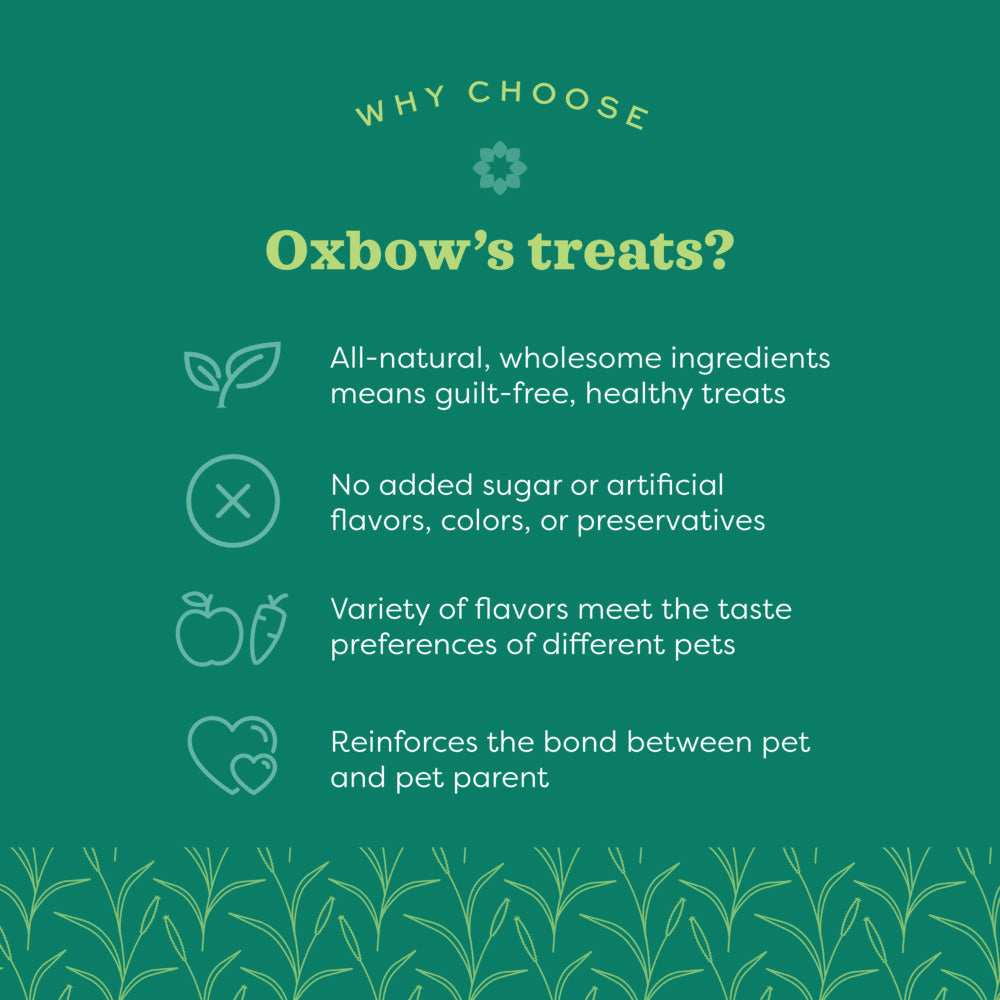 WHY CHOOSE

Oxbow's treats?

All-natural, wholesome ingredients means guilt-free, healthy treats

No added sugar or artificial flavors, colors, or preservatives

Variety of flavors meet the taste preferences of different pets

Reinforces the bond between pet and pet parent